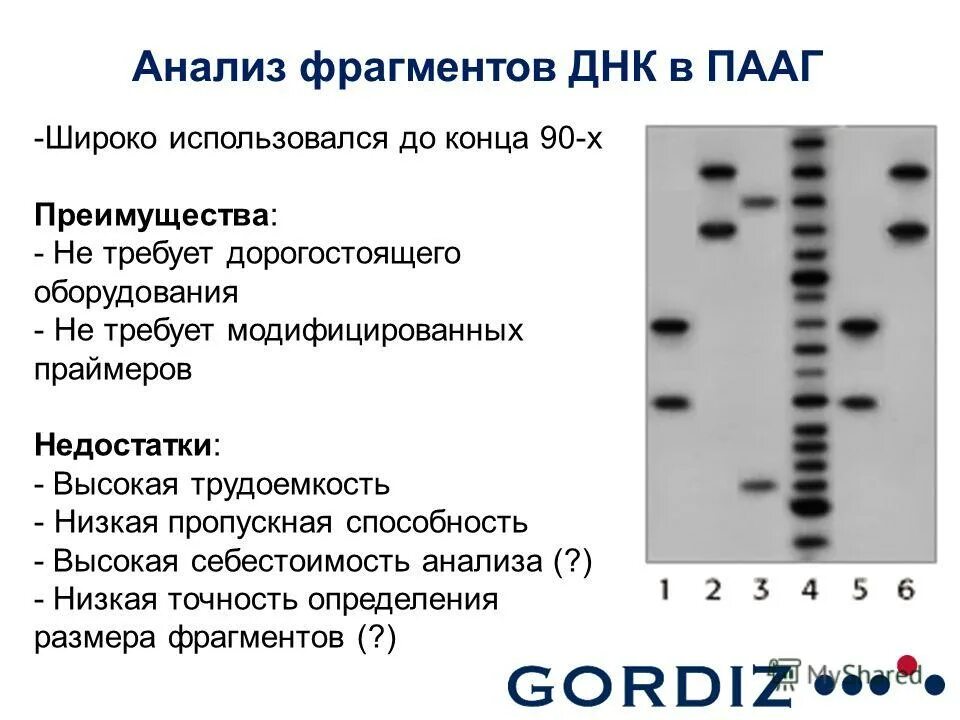 Анализ фрагментов ДНК в ПААГ

-Широко использовался до конца 90-х

Преимущества:
- Не требует дорогостоящего оборудования
- Не требует модифицированных праймеров

Недостатки:
- Высокая трудоемкость
- Низкая пропускная способность
- Высокая себестоимость анализа (?)
- Низкая точность определения размера фрагментов (?)

1 2 3 4 5 6

GORDIZ

MyShared